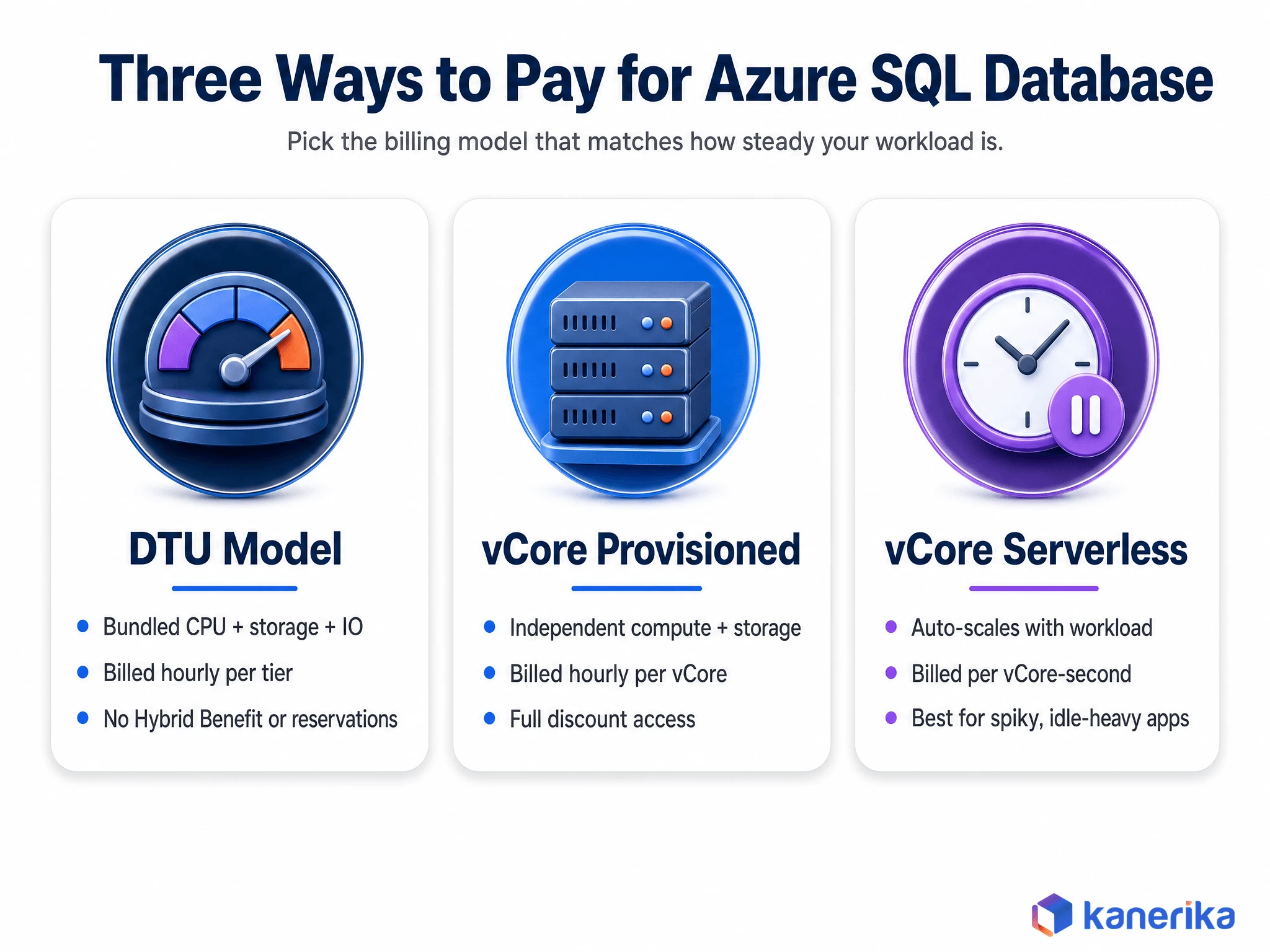 Three Ways to Pay for Azure SQL Database

Pick the billing model that matches how steady your workload is.

DTU Model

- Bundled CPU + storage + IO
- Billed hourly per tier
- No Hybrid Benefit or reservations

vCore Provisioned

- Independent compute + storage
- Billed hourly per vCore
- Full discount access

vCore Serverless

- Auto-scales with workload
- Billed per vCore-second
- Best for spiky, idle-heavy apps

kanerika